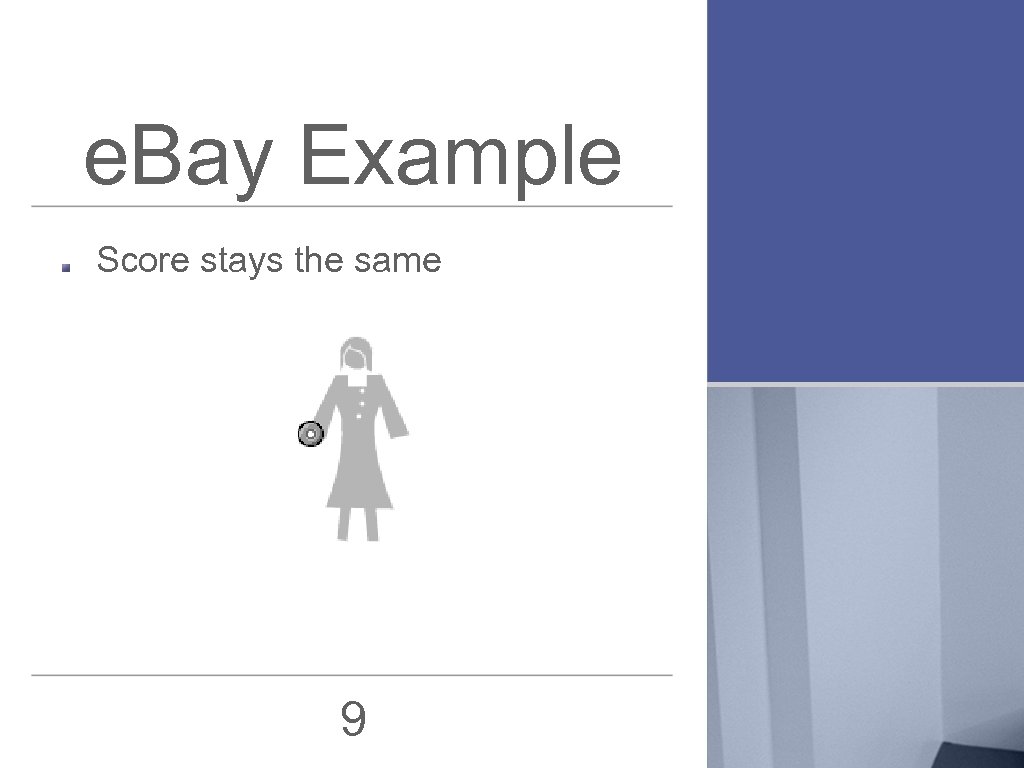 e.Bay Example

Score stays the same

9